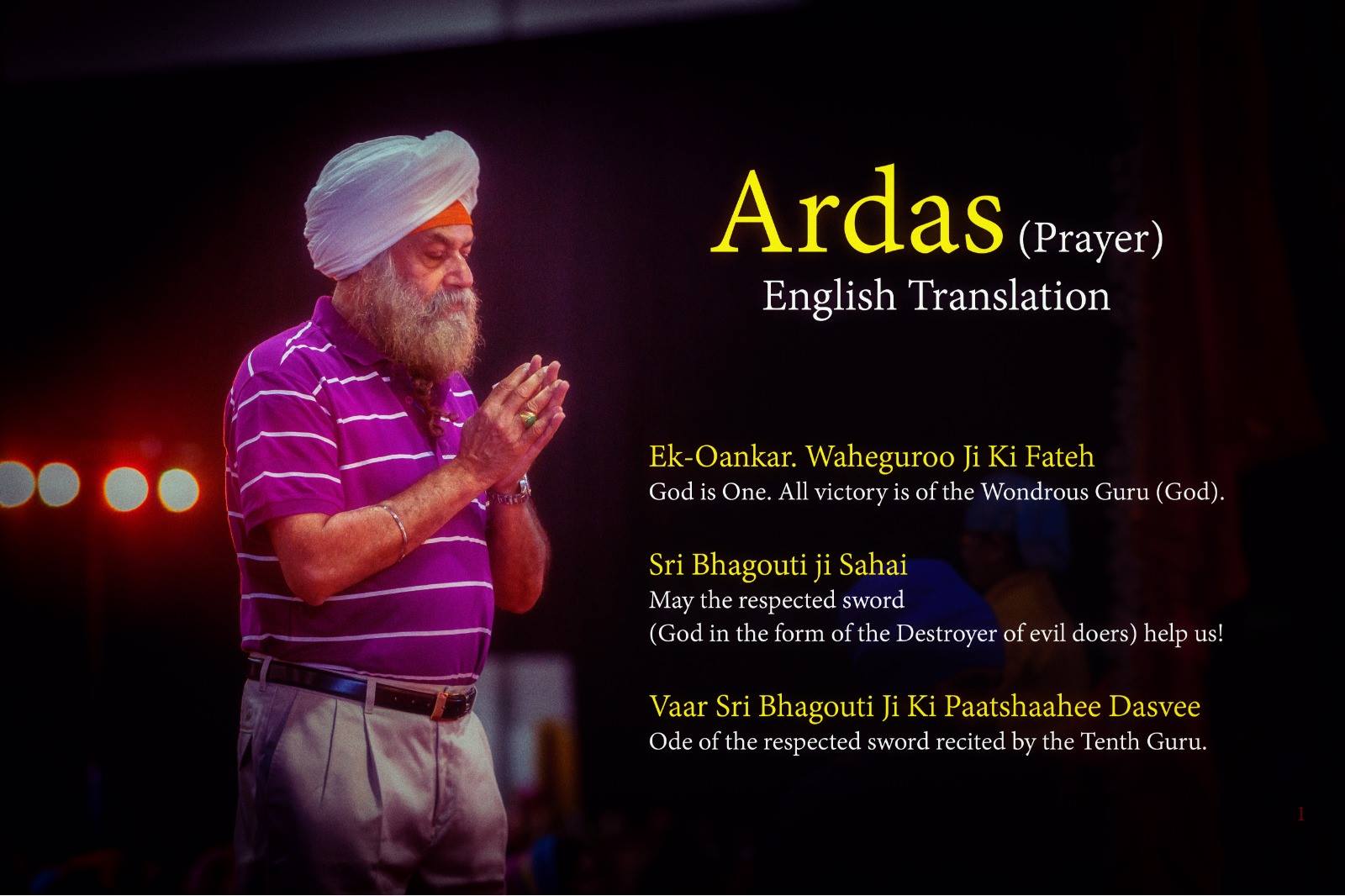 Ardas (Prayer)
English Translation

Ek-Oankar. Waheguroo Ji Ki Fateh
God is One. All victory is of the Wondrous Guru (God).

Sri Bhagouti ji Sahai
May the respected sword
(God in the form of the Destroyer of evil doers) help us!

Vaar Sri Bhagouti Ji Ki Paatshaahee Dasvee
Ode of the respected sword recited by the Tenth Guru.

1